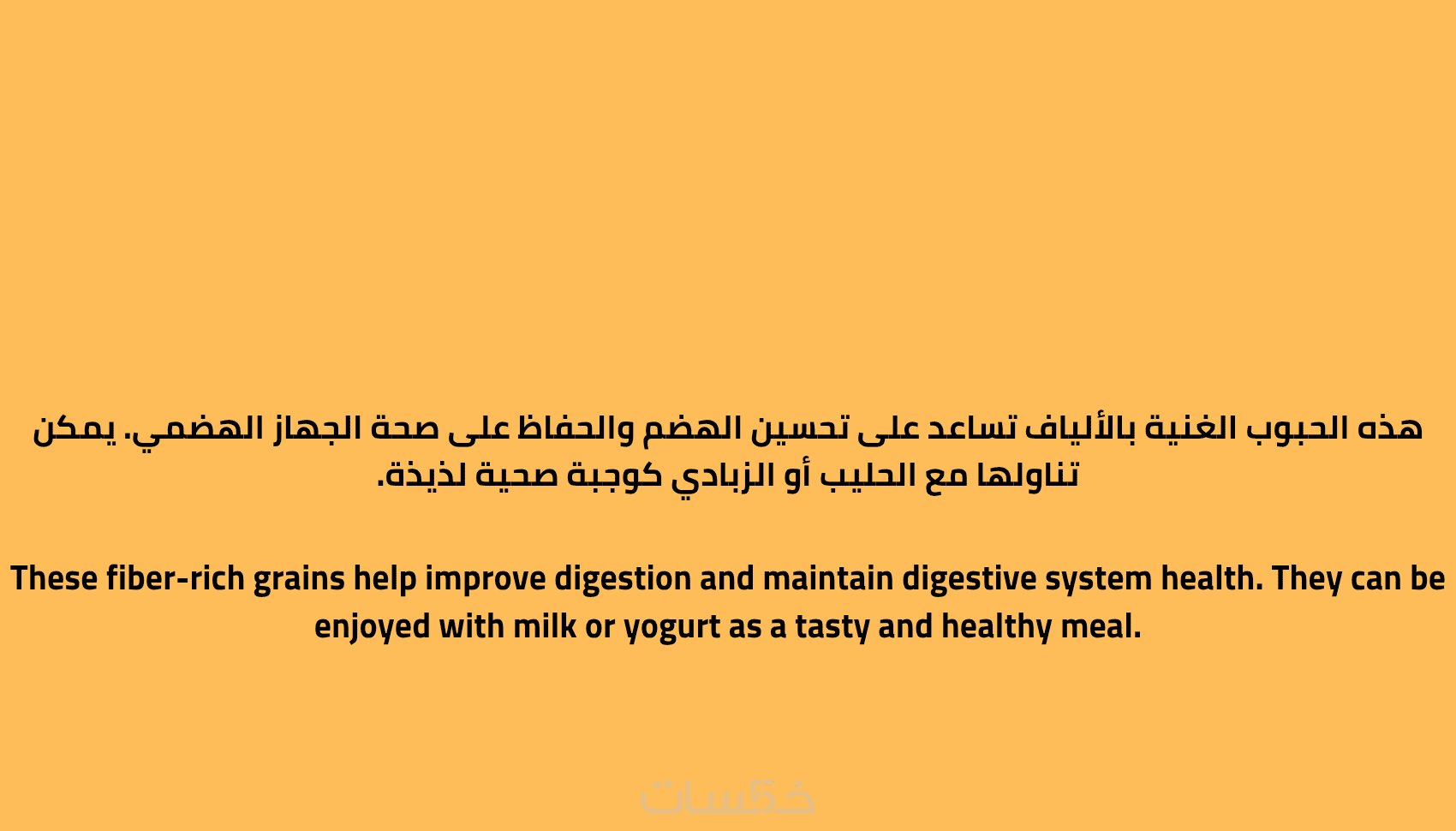 هذه الحبوب الغنية بالألياف تساعد على تحسين الهضم والحفاظ على صحة الجهاز الهضمي. يمكن تناولها مع الحليب أو الزبادي كوجبة صحية لذيذة.

These fiber-rich grains help improve digestion and maintain digestive system health. They can be enjoyed with milk or yogurt as a tasty and healthy meal.

خمسات